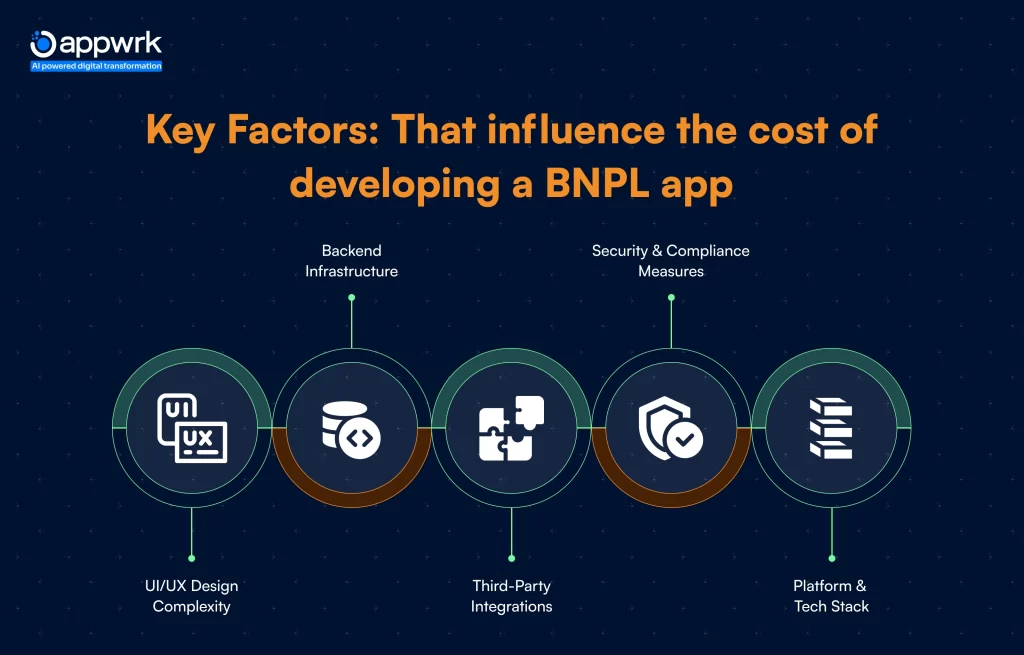 appwrk
AI powered digital transformation

Key Factors: That influence the cost of developing a BNPL app

Backend Infrastructure

Security & Compliance Measures

UI
UX

UI/UX Design Complexity

Third-Party Integrations

Platform & Tech Stack